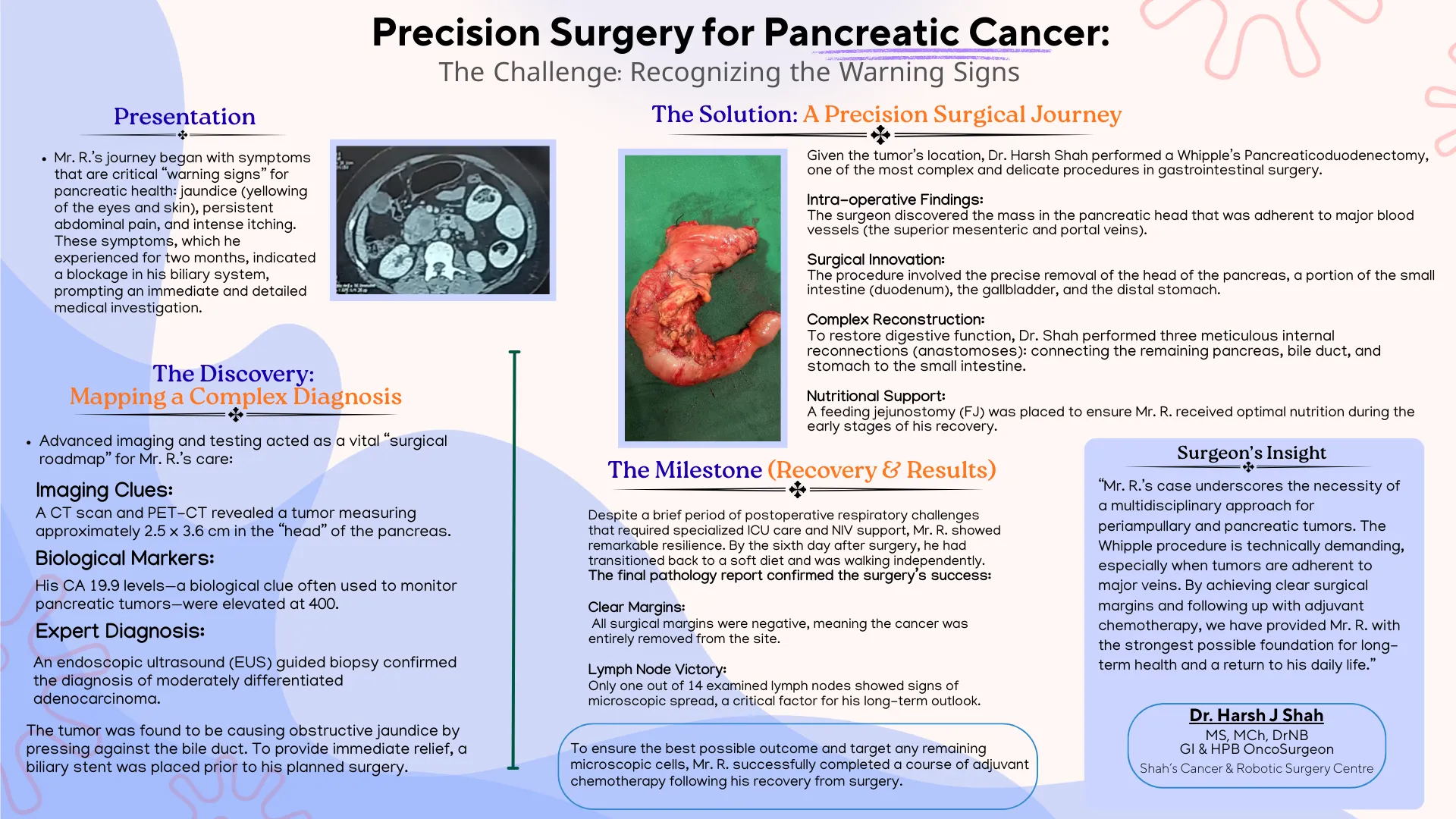 Precision Surgery for Pancreatic Cancer:
The Challenge: Recognizing the Warning Signs

Presentation

• Mr. R.'s journey began with symptoms that are critical "warning signs" for pancreatic health: jaundice (yellowing of the eyes and skin), persistent abdominal pain, and intense itching. These symptoms, which he experienced for two months, indicated a blockage in his biliary system, prompting an immediate and detailed medical investigation.

The Discovery:
Mapping a Complex Diagnosis

• Advanced imaging and testing acted as a vital "surgical roadmap" for Mr. R.'s care:

Imaging Clues:
A CT scan and PET-CT revealed a tumor measuring approximately 2.5 x 3.6 cm in the "head" of the pancreas.

Biological Markers:
His CA 19.9 levels—a biological clue often used to monitor pancreatic tumors—were elevated at 400.

Expert Diagnosis:
An endoscopic ultrasound (EUS) guided biopsy confirmed the diagnosis of moderately differentiated adenocarcinoma.

The tumor was found to be causing obstructive jaundice by pressing against the bile duct. To provide immediate relief, a biliary stent was placed prior to his planned surgery.

The Solution: A Precision Surgical Journey

Given the tumor's location, Dr. Harsh Shah performed a Whipple's Pancreaticoduodenectomy, one of the most complex and delicate procedures in gastrointestinal surgery.

Intra-operative Findings:
The surgeon discovered the mass in the pancreatic head that was adherent to major blood vessels (the superior mesenteric and portal veins).

Surgical Innovation:
The procedure involved the precise removal of the head of the pancreas, a portion of the small intestine (duodenum), the gallbladder, and the distal stomach.

Complex Reconstruction:
To restore digestive function, Dr. Shah performed three meticulous internal reconnections (anastomoses): connecting the remaining pancreas, bile duct, and stomach to the small intestine.

Nutritional Support:
A feeding jejunostomy (FJ) was placed to ensure Mr. R. received optimal nutrition during the early stages of his recovery.

The Milestone (Recovery & Results)

Despite a brief period of postoperative respiratory challenges that required specialized ICU care and NIV support, Mr. R. showed remarkable resilience. By the sixth day after surgery, he had transitioned back to a soft diet and was walking independently.
The final pathology report confirmed the surgery's success:

Clear Margins:
All surgical margins were negative, meaning the cancer was entirely removed from the site.

Lymph Node Victory:
Only one out of 14 examined lymph nodes showed signs of microscopic spread, a critical factor for his long-term outlook.

To ensure the best possible outcome and target any remaining microscopic cells, Mr. R. successfully completed a course of adjuvant chemotherapy following his recovery from surgery.

Surgeon's Insight

"Mr. R.'s case underscores the necessity of a multidisciplinary approach for periampullary and pancreatic tumors. The Whipple procedure is technically demanding, especially when tumors are adherent to major veins. By achieving clear surgical margins and following up with adjuvant chemotherapy, we have provided Mr. R. with the strongest possible foundation for long-term health and a return to his daily life."

Dr. Harsh J Shah
MS, MCh, DrNB
GI & HPB OncoSurgeon
Shah's Cancer & Robotic Surgery Centre